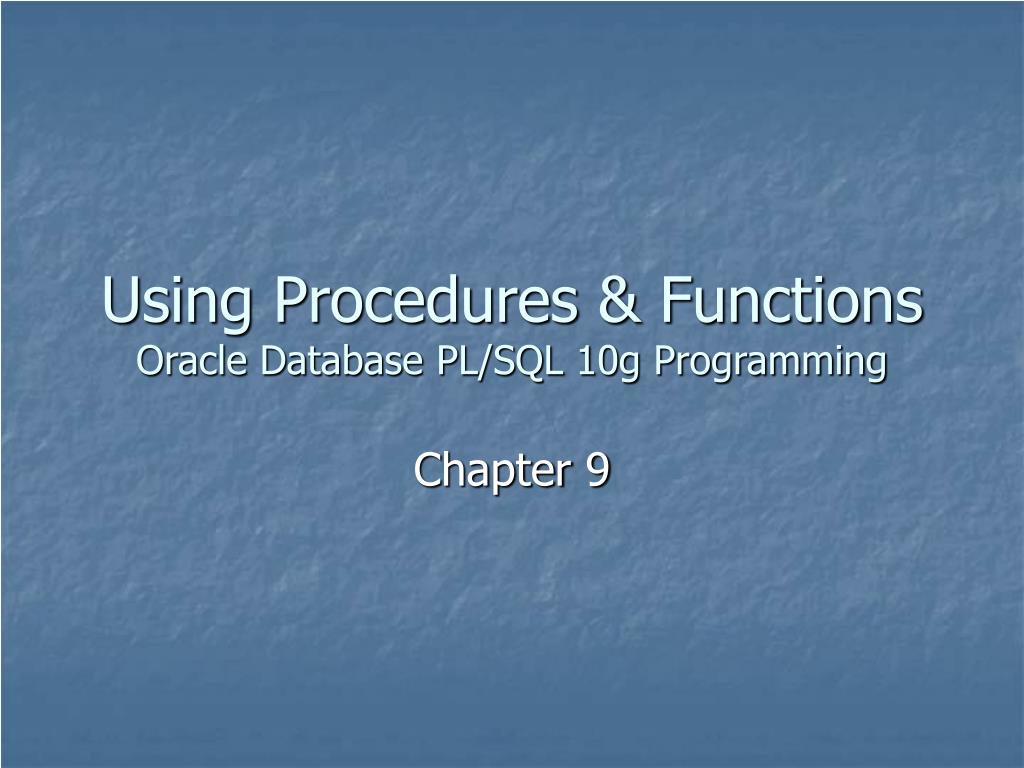 Using Procedures & Functions
Oracle Database PL/SQL 10g Programming

Chapter 9